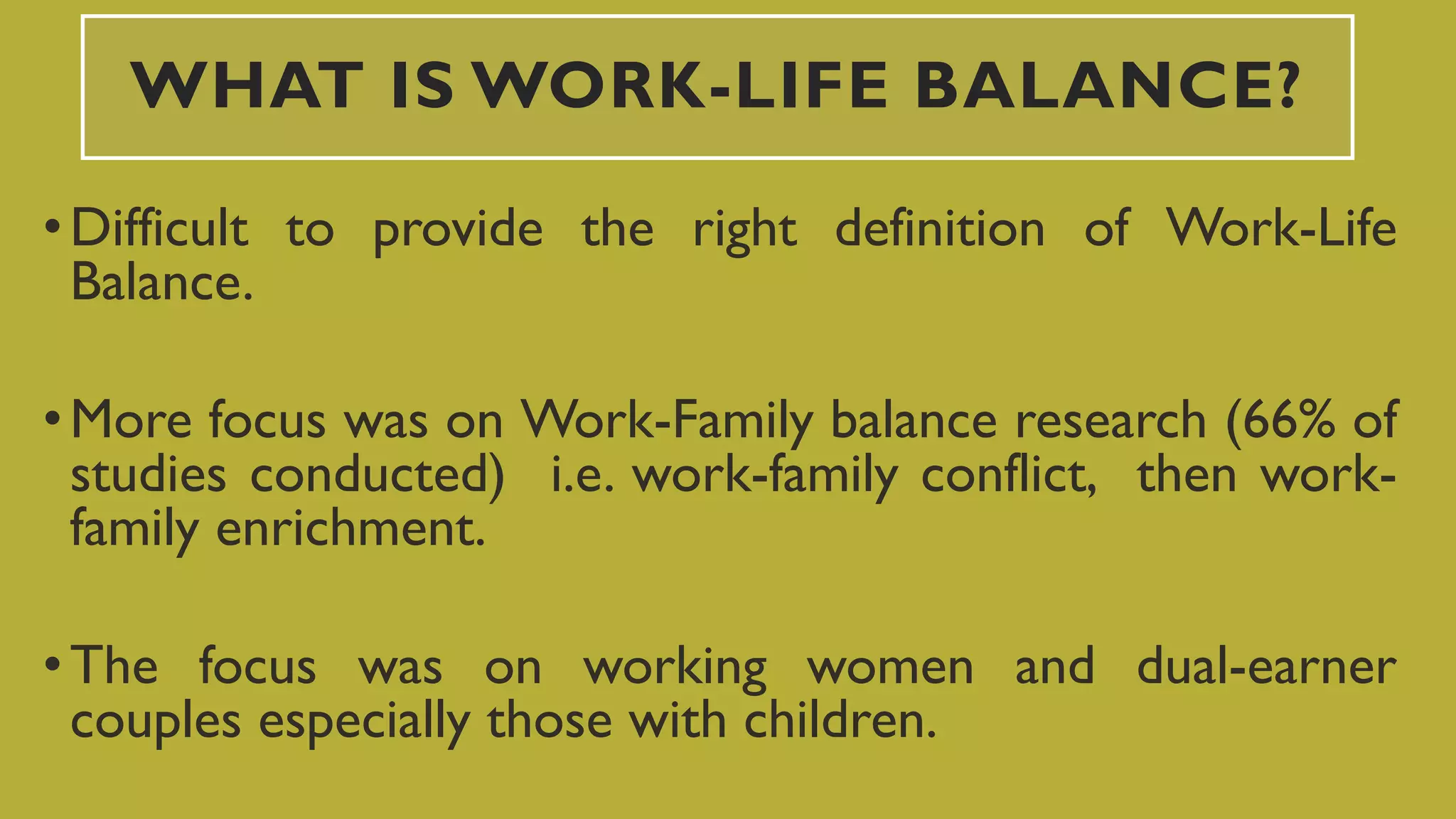 WHAT IS WORK-LIFE BALANCE?

• Difficult to provide the right definition of Work-Life Balance.

• More focus was on Work-Family balance research (66% of studies conducted) i.e. work-family conflict, then work-family enrichment.

• The focus was on working women and dual-earner couples especially those with children.